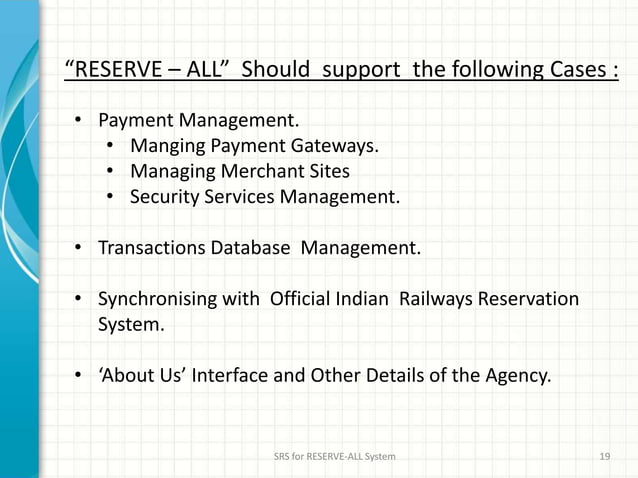 “RESERVE – ALL” Should support the following Cases :

• Payment Management.
  • Manging Payment Gateways.
  • Managing Merchant Sites
  • Security Services Management.

• Transactions Database Management.

• Synchronising with Official Indian Railways Reservation System.

• ‘About Us’ Interface and Other Details of the Agency.

SRS for RESERVE-ALL System

19